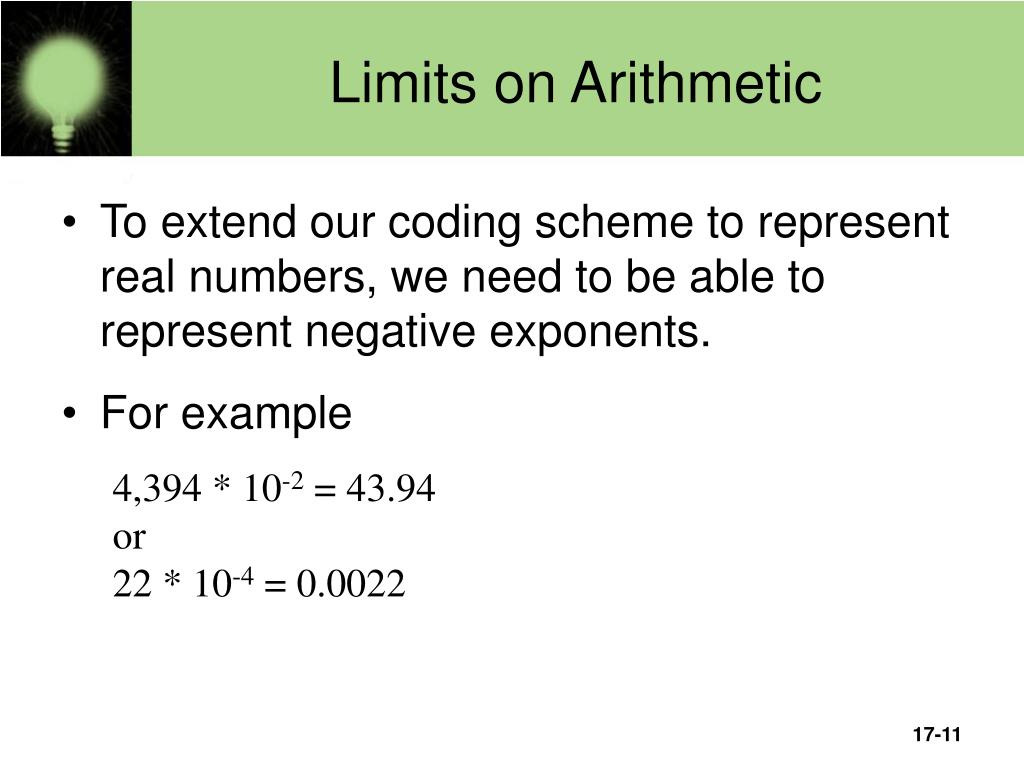 Limits on Arithmetic

• To extend our coding scheme to represent real numbers, we need to be able to represent negative exponents.

• For example

$4,394 * 10^{-2} = 43.94$
or
$22 * 10^{-4} = 0.0022$

17-11